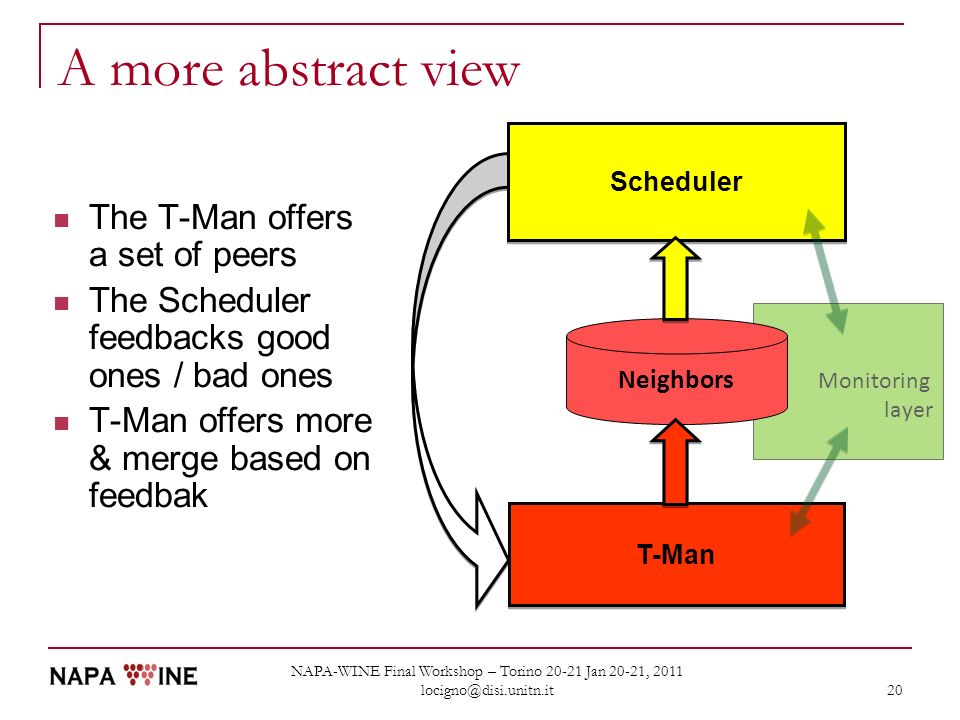 A more abstract view

- The T-Man offers a set of peers
- The Scheduler feedbacks good ones / bad ones
- T-Man offers more & merge based on feedbak

Scheduler

Neighbors

Monitoring layer

T-Man

NAPA WINE

NAPA-WINE Final Workshop – Torino 20-21 Jan 20-21, 2011
locigno@disi.unitn.it

20